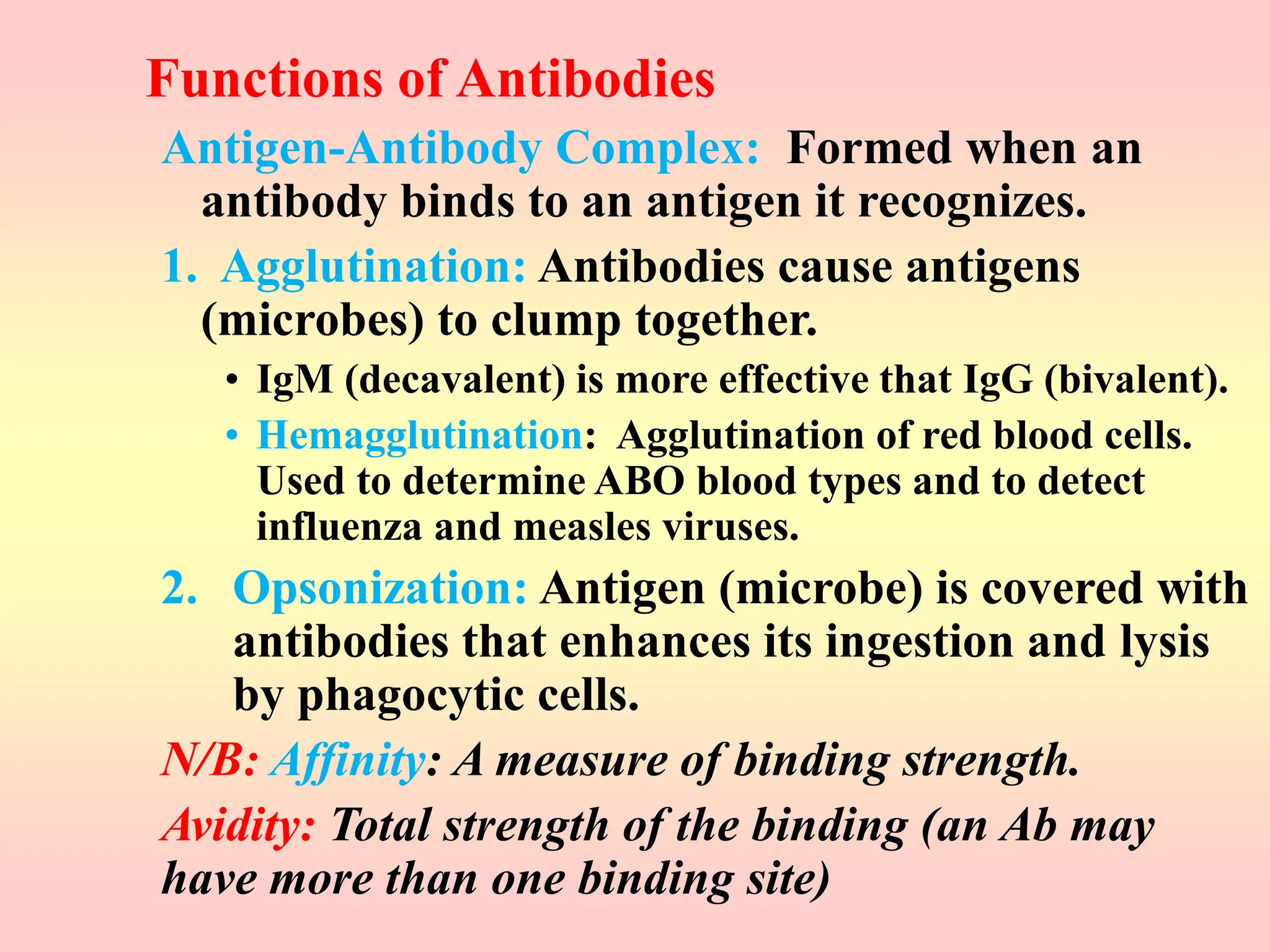 Functions of Antibodies

Antigen-Antibody Complex: Formed when an antibody binds to an antigen it recognizes.

1. Agglutination: Antibodies cause antigens (microbes) to clump together.

• IgM (decavalent) is more effective that IgG (bivalent).

• Hemagglutination: Agglutination of red blood cells. Used to determine ABO blood types and to detect influenza and measles viruses.

2. Opsonization: Antigen (microbe) is covered with antibodies that enhances its ingestion and lysis by phagocytic cells.

N/B: Affinity: A measure of binding strength.

Avidity: Total strength of the binding (an Ab may have more than one binding site)